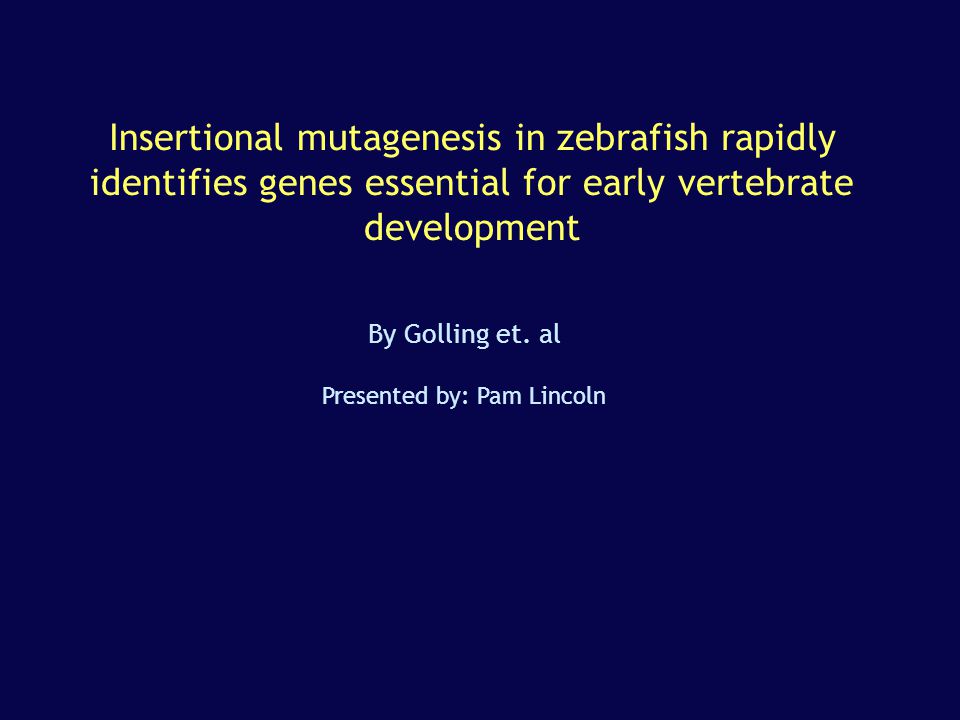 Insertional mutagenesis in zebrafish rapidly identifies genes essential for early vertebrate development

By Golling et. al

Presented by: Pam Lincoln